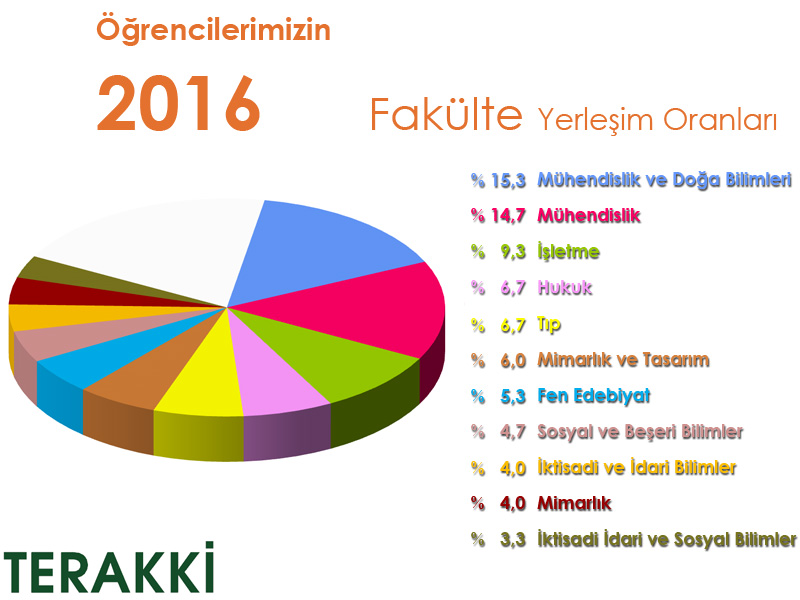 Öğrencilerimizin

2016

Fakülte Yerleşim Oranları

% 15,3 Mühendislik ve Doğa Bilimleri
% 14,7 Mühendislik
% 9,3 İşletme
% 6,7 Hukuk
% 6,7 Tıp
% 6,0 Mimarlık ve Tasarım
% 5,3 Fen Edebiyat
% 4,7 Sosyal ve Beşeri Bilimler
% 4,0 İktisadi ve İdari Bilimler
% 4,0 Mimarlık
% 3,3 İktisadi İdari ve Sosyal Bilimler

TERAKKİ